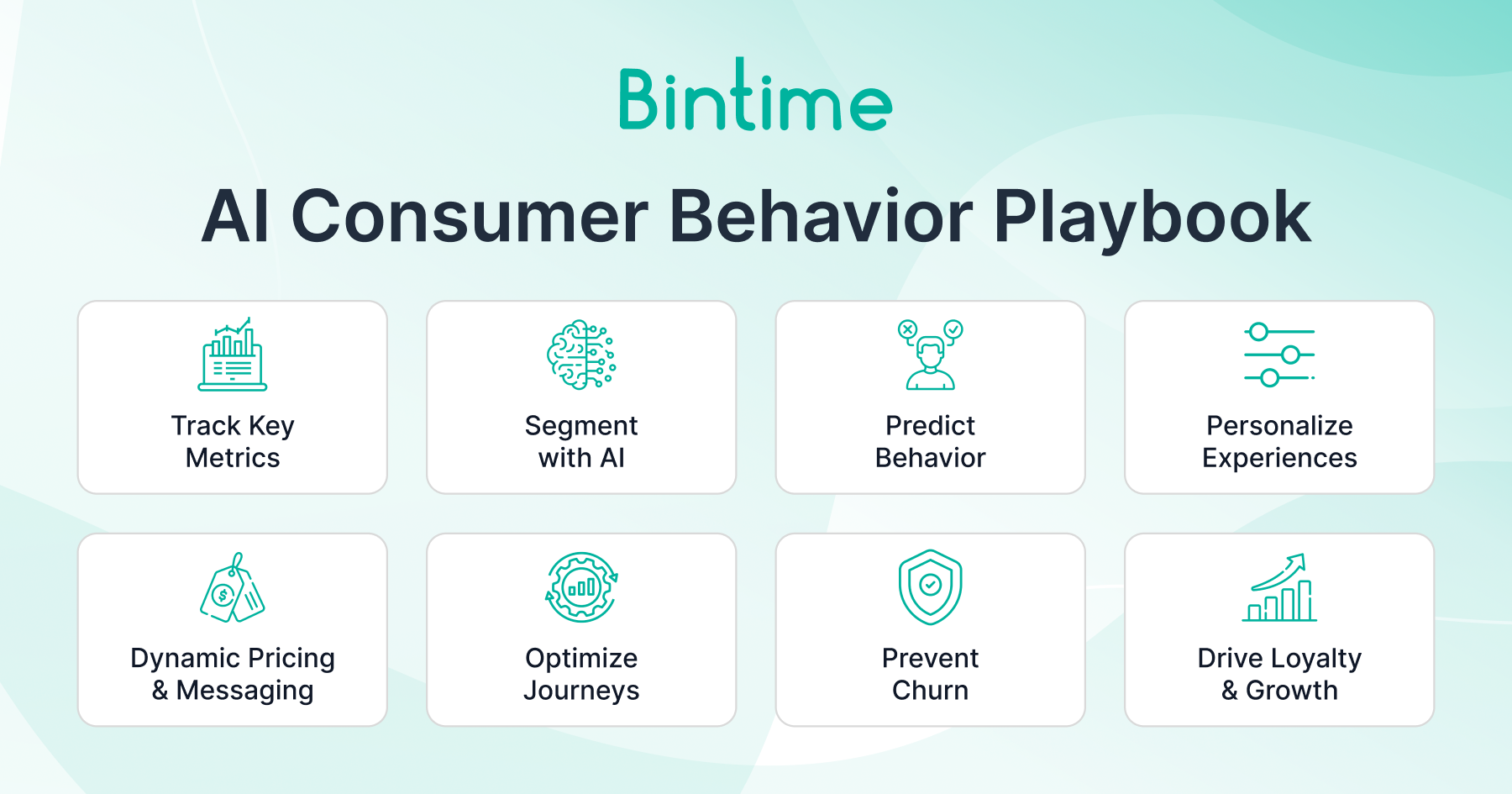 Bintime

AI Consumer Behavior Playbook

Track Key Metrics

Segment with AI

Predict Behavior

Personalize Experiences

Dynamic Pricing & Messaging

Optimize Journeys

Prevent Churn

Drive Loyalty & Growth